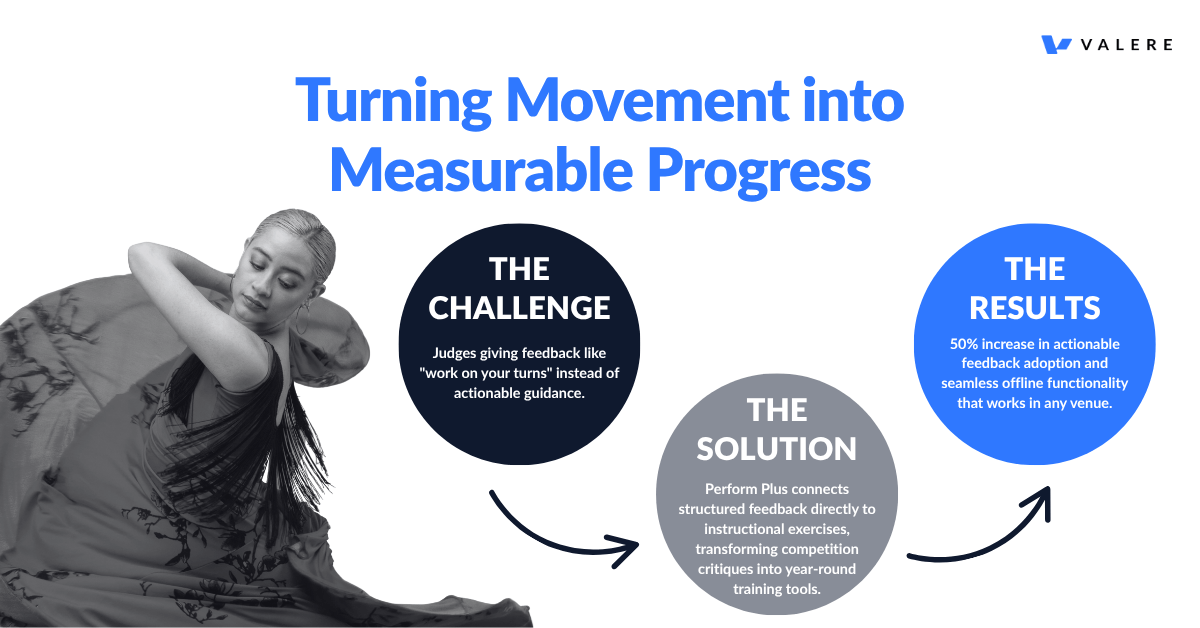 VALERE

Turning Movement into Measurable Progress

THE CHALLENGE

Judges giving feedback like "work on your turns" instead of actionable guidance.

THE SOLUTION

Perform Plus connects structured feedback directly to instructional exercises, transforming competition critiques into year-round training tools.

THE RESULTS

50% increase in actionable feedback adoption and seamless offline functionality that works in any venue.